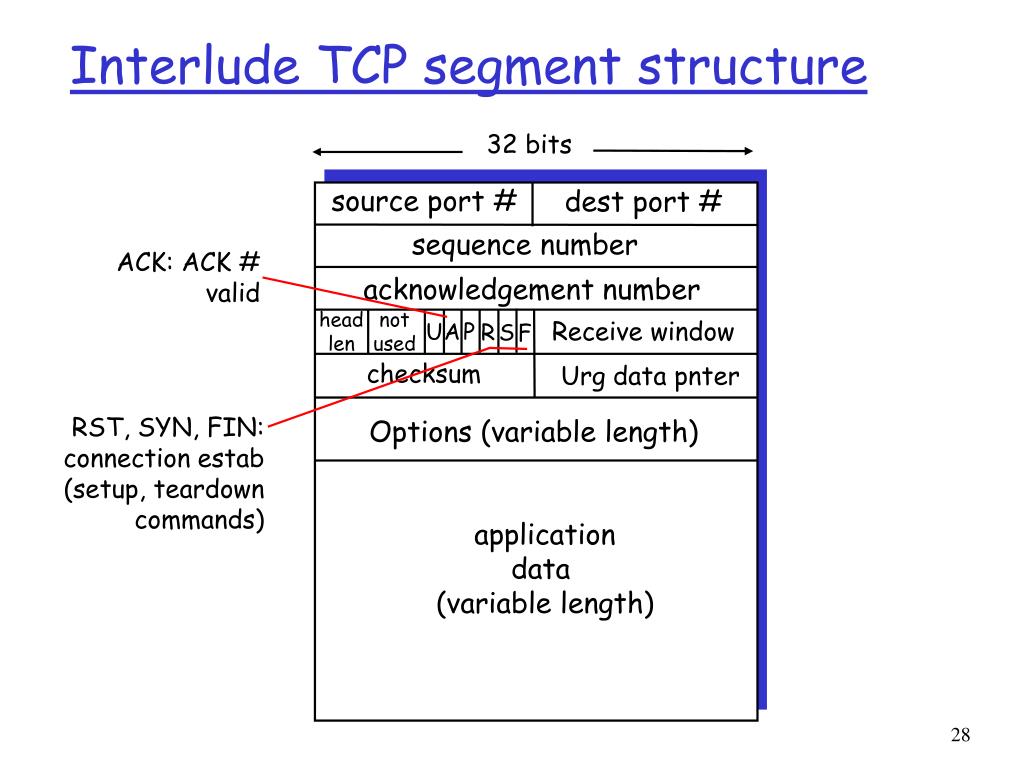 Interlude TCP segment structure

32 bits

source port #
dest port #
sequence number
acknowledgement number
head len
not used
U A P R S F
Receive window
checksum
Urg data pnter
Options (variable length)

application data (variable length)

ACK: ACK # valid

RST, SYN, FIN: connection estab (setup, teardown commands)

28